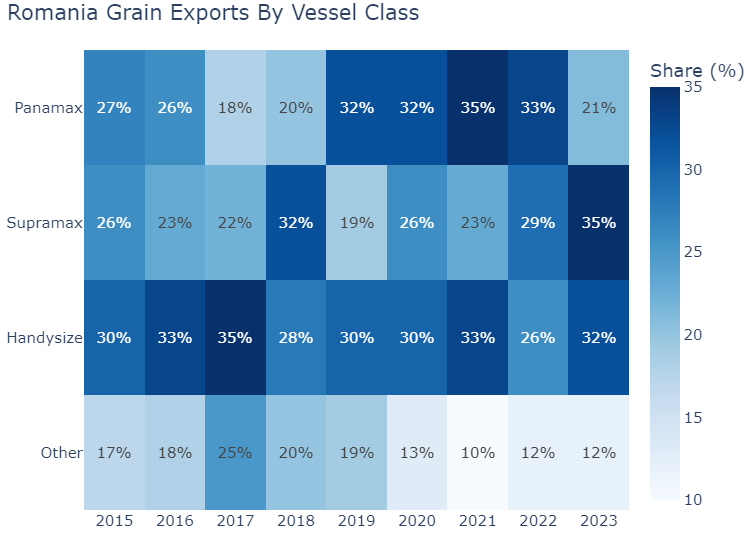 Romania Grain Exports By Vessel Class

|  | 2015 | 2016 | 2017 | 2018 | 2019 | 2020 | 2021 | 2022 | 2023 |
|---|---|---|---|---|---|---|---|---|---|
| Panamax | 27% | 26% | 18% | 20% | 32% | 32% | 35% | 33% | 21% |
| Supramax | 26% | 23% | 22% | 32% | 19% | 26% | 23% | 29% | 35% |
| Handysize | 30% | 33% | 35% | 28% | 30% | 30% | 33% | 26% | 32% |
| Other | 17% | 18% | 25% | 20% | 19% | 13% | 10% | 12% | 12% |

Share (%)
35
30
25
20
15
10